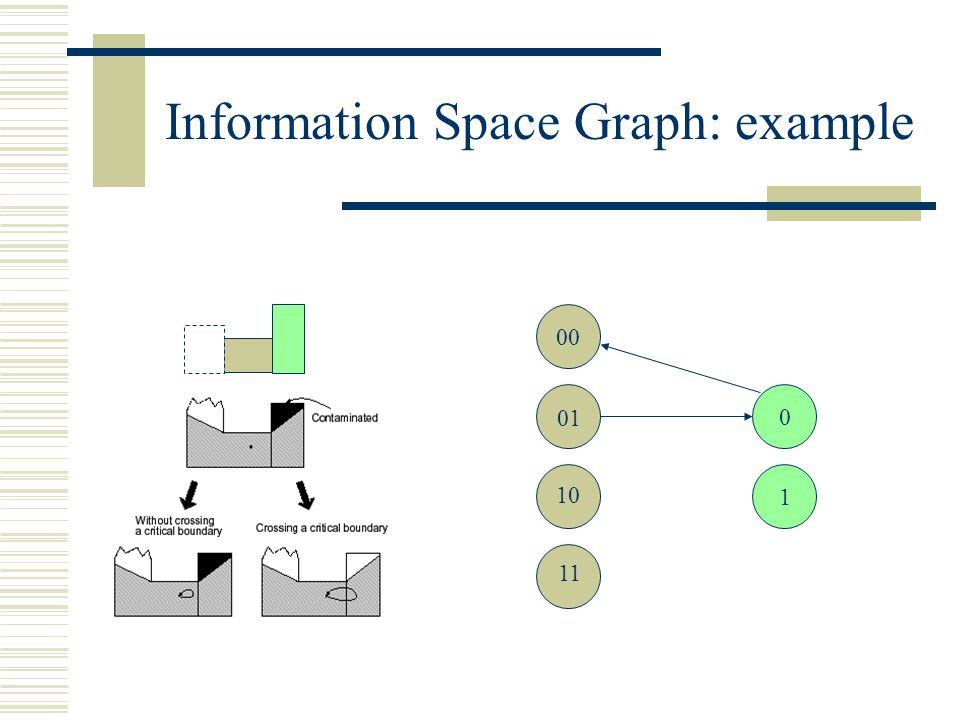 Information Space Graph: example

Contaminated

Without crossing a critical boundary

Crossing a critical boundary

00

01

10

11

0

1